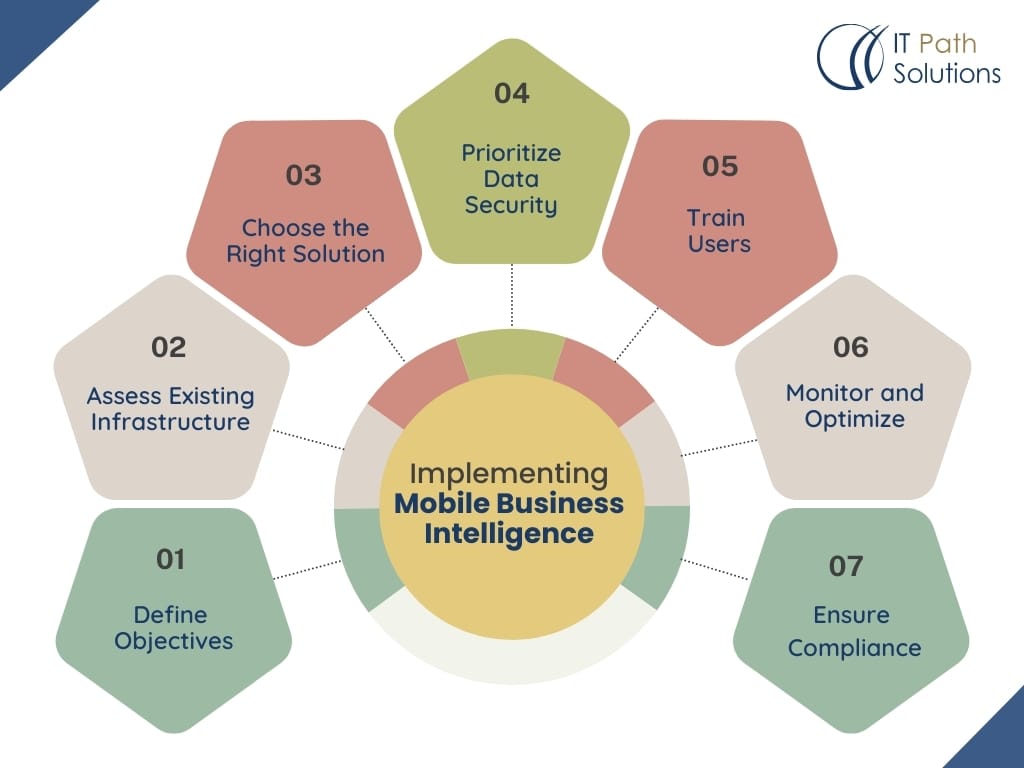 IT Path Solutions

Implementing Mobile Business Intelligence

01
Define Objectives

02
Assess Existing Infrastructure

03
Choose the Right Solution

04
Prioritize Data Security

05
Train Users

06
Monitor and Optimize

07
Ensure Compliance